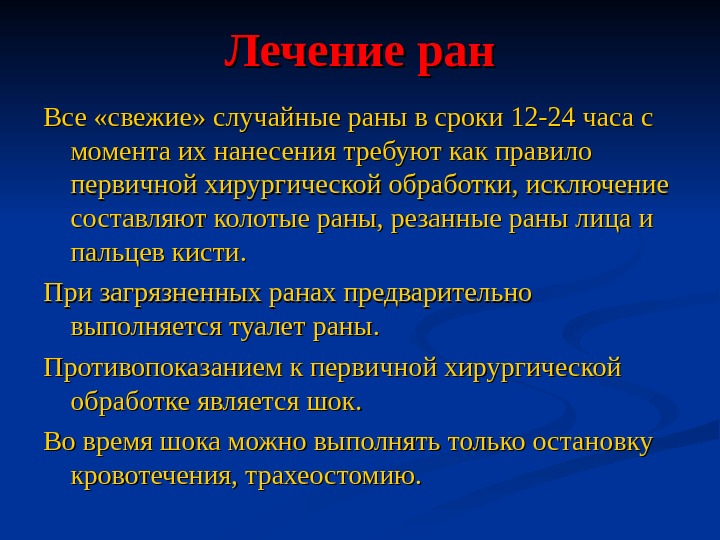 Лечение ран

Все «свежие» случайные раны в сроки 12-24 часа с момента их нанесения требуют как правило первичной хирургической обработки, исключение составляют колотые раны, резанные раны лица и пальцев кисти.

При загрязненных ранах предварительно выполняется туалет раны.

Противопоказанием к первичной хирургической обработке является шок.

Во время шока можно выполнять только остановку кровотечения, трахеостомию.